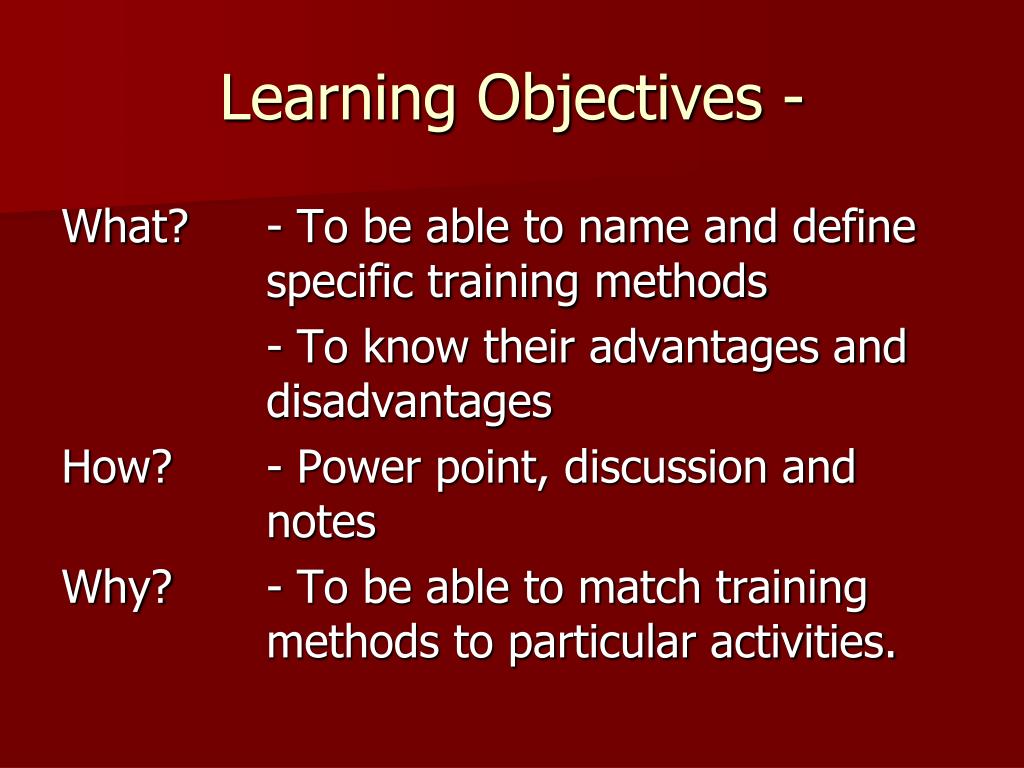 Learning Objectives -

What? - To be able to name and define specific training methods

- To know their advantages and disadvantages

How? - Power point, discussion and notes

Why? - To be able to match training methods to particular activities.